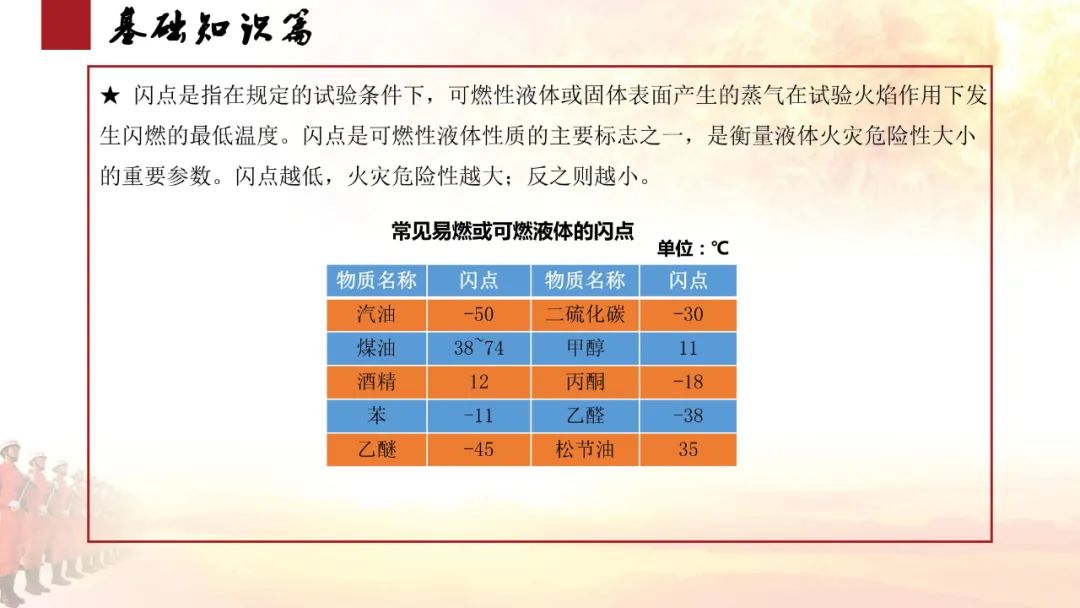 基础知识篇

★ 闪点是指在规定的试验条件下，可燃性液体或固体表面产生的蒸气在试验火焰作用下发生闪燃的最低温度。闪点是可燃性液体性质的主要标志之一，是衡量液体火灾危险性大小的重要参数。闪点越低，火灾危险性越大；反之则越小。

常见易燃或可燃液体的闪点

单位：℃

| 物质名称 | 闪点 | 物质名称 | 闪点 |
|---|---|---|---|
| 汽油 | -50 | 二硫化碳 | -30 |
| 煤油 | 38~74 | 甲醇 | 11 |
| 酒精 | 12 | 丙酮 | -18 |
| 苯 | -11 | 乙醛 | -38 |
| 乙醚 | -45 | 松节油 | 35 |